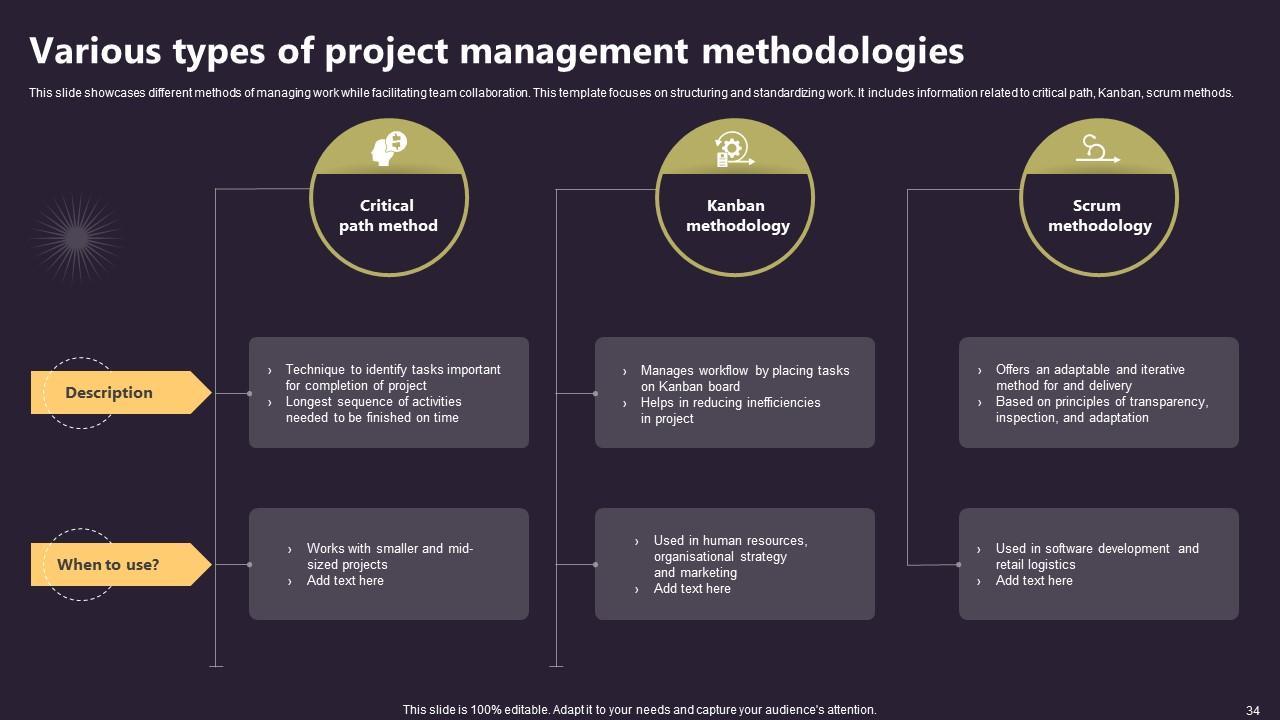 Various types of project management methodologies

This slide showcases different methods of managing work while facilitating team collaboration. This template focuses on structuring and standardizing work. It includes information related to critical path, Kanban, scrum methods.

Critical path method

Kanban methodology

Scrum methodology

Description

› Technique to identify tasks important for completion of project
› Longest sequence of activities needed to be finished on time

› Manages workflow by placing tasks on Kanban board
› Helps in reducing inefficiencies in project

› Offers an adaptable and iterative method for and delivery
› Based on principles of transparency, inspection, and adaptation

When to use?

› Works with smaller and mid-sized projects
› Add text here

› Used in human resources, organisational strategy and marketing
› Add text here

› Used in software development and retail logistics
› Add text here

This slide is 100% editable. Adapt it to your needs and capture your audience's attention.

34